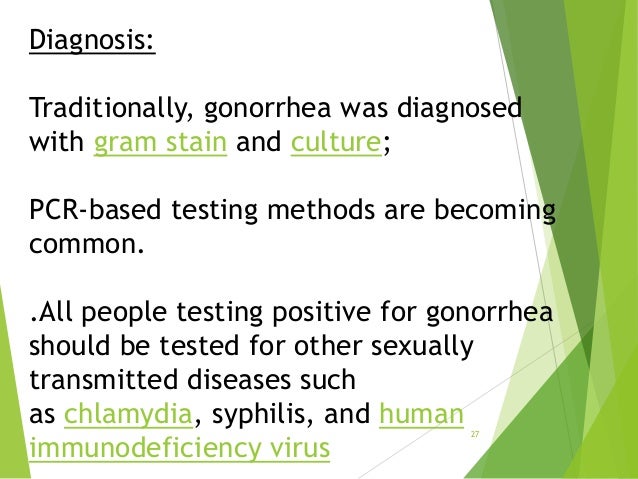 Diagnosis:

Traditionally, gonorrhea was diagnosed with gram stain and culture;

PCR-based testing methods are becoming common.

.All people testing positive for gonorrhea should be tested for other sexually transmitted diseases such as chlamydia, syphilis, and human immunodeficiency virus

27